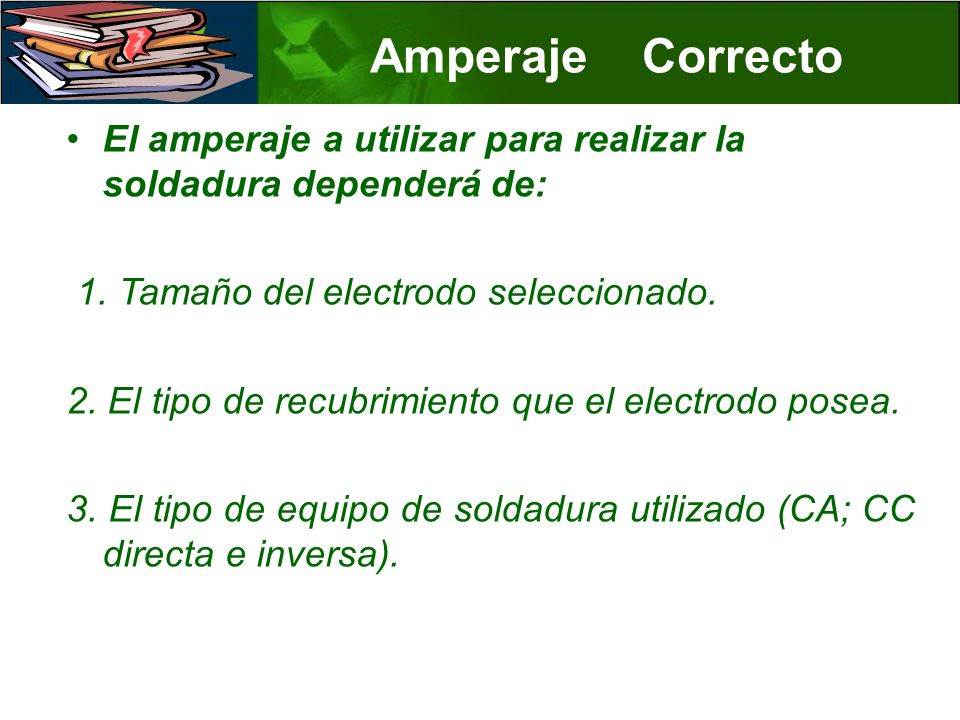 Amperaje Correcto

• El amperaje a utilizar para realizar la soldadura dependerá de:

1. Tamaño del electrodo seleccionado.

2. El tipo de recubrimiento que el electrodo posea.

3. El tipo de equipo de soldadura utilizado (CA; CC directa e inversa).